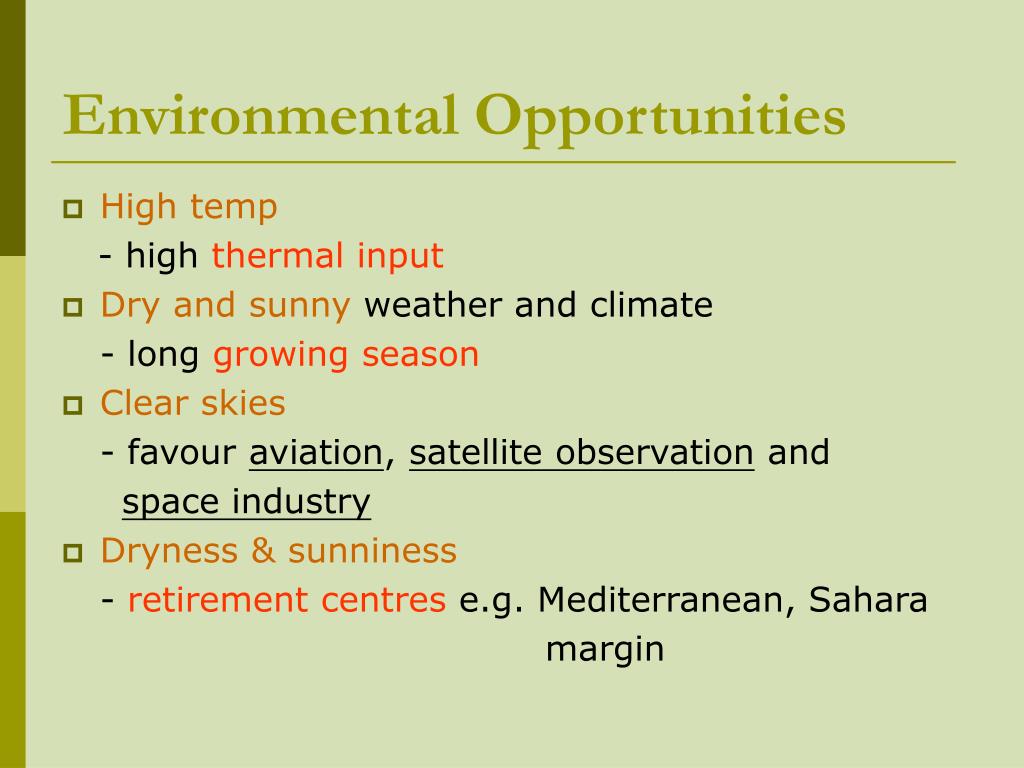 Environmental Opportunities

High temp
- high thermal input

Dry and sunny weather and climate
- long growing season

Clear skies
- favour aviation, satellite observation and space industry

Dryness & sunniness
- retirement centres e.g. Mediterranean, Sahara margin